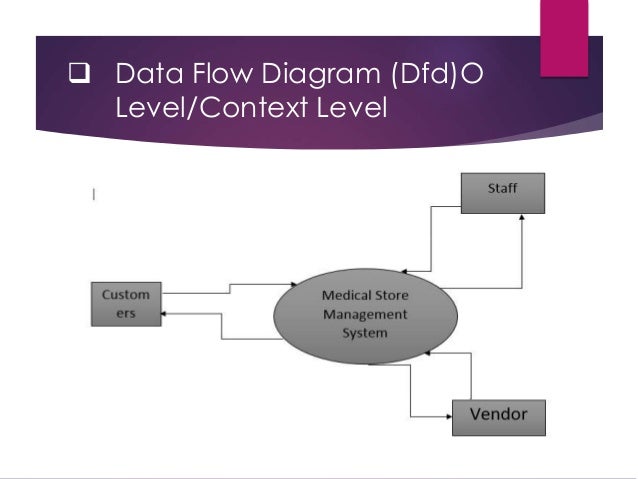 ❑ Data Flow Diagram (Dfd)O Level/Context Level

Staff

Custom ers

Medical Store Management System

Vendor